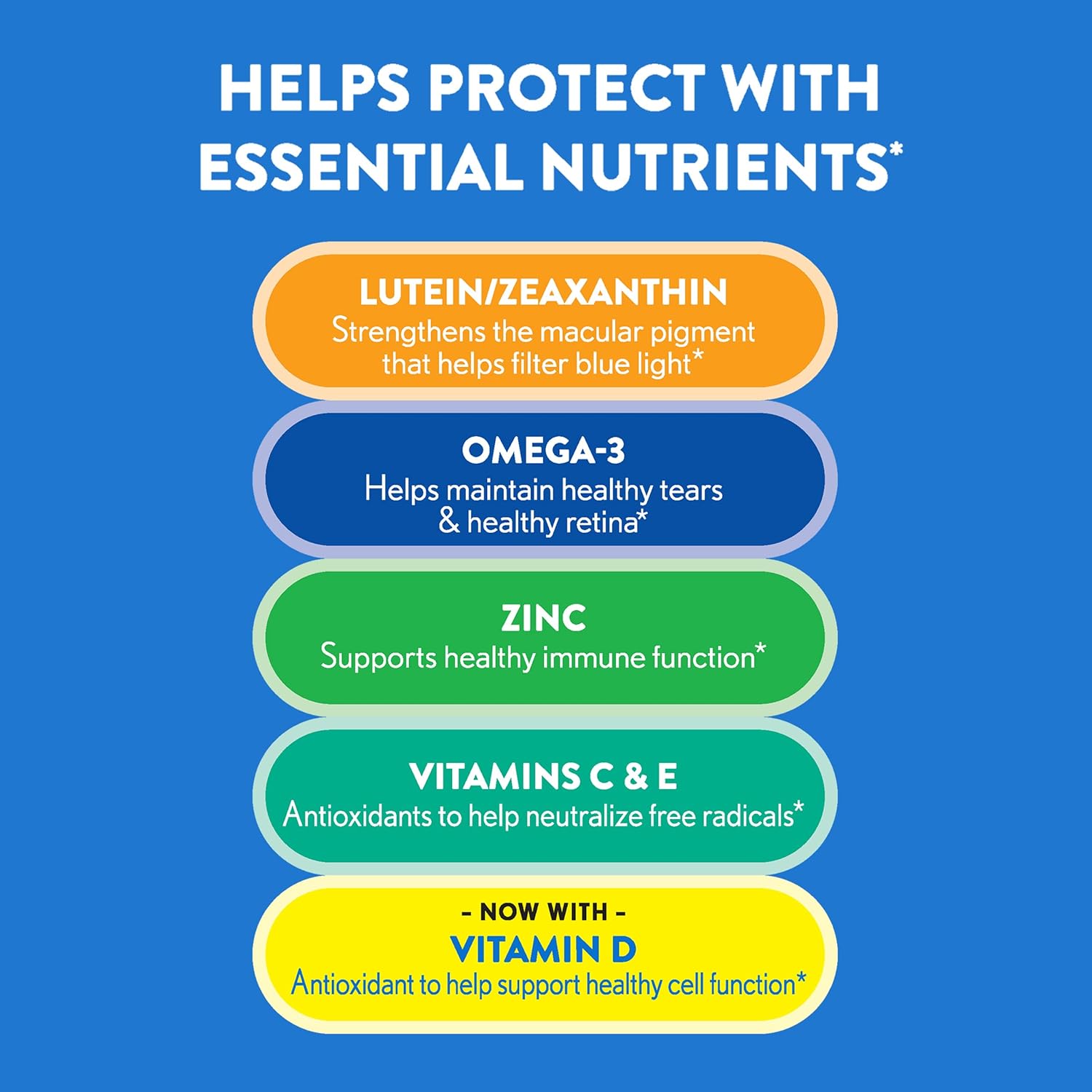 HELPS PROTECT WITH ESSENTIAL NUTRIENTS*

LUTEIN/ZEAXANTHIN
Strengthens the macular pigment that helps filter blue light*

OMEGA-3
Helps maintain healthy tears & healthy retina*

ZINC
Supports healthy immune function*

VITAMINS C & E
Antioxidants to help neutralize free radicals*

- NOW WITH -
VITAMIN D
Antioxidant to help support healthy cell function*